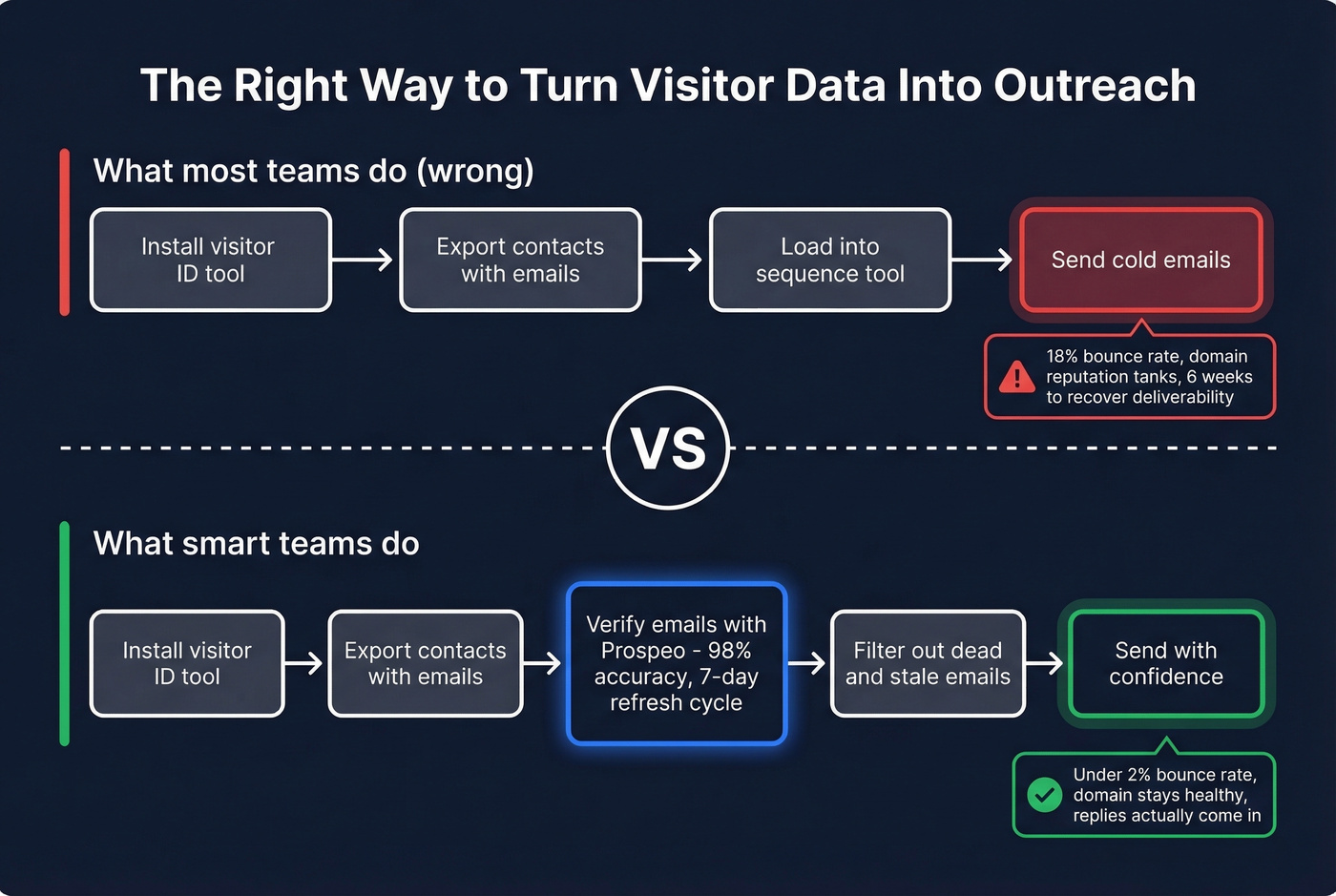 The Right Way to Turn Visitor Data Into Outreach

What most teams do (wrong)

Install visitor ID tool

Export contacts with emails

Load into sequence tool

Send cold emails

18% bounce rate, domain reputation tanks, 6 weeks to recover deliverability

VS

What smart teams do

Install visitor ID tool

Export contacts with emails

Verify emails with Prospeo - 98% accuracy, 7-day refresh cycle

Filter out dead and stale emails

Send with confidence

Under 2% bounce rate, domain stays healthy, replies actually come in